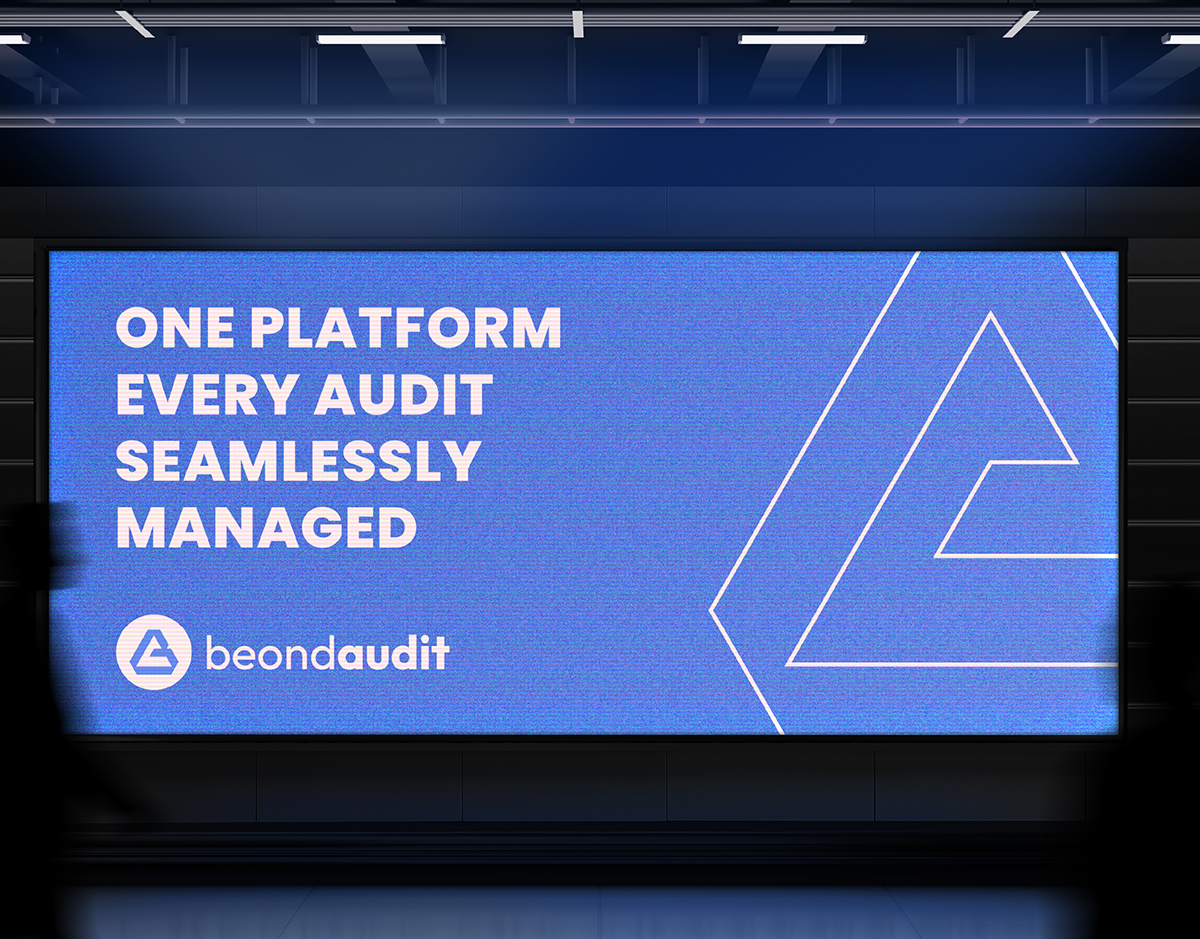 ONE PLATFORM
EVERY AUDIT
SEAMLESSLY
MANAGED

beondaudit